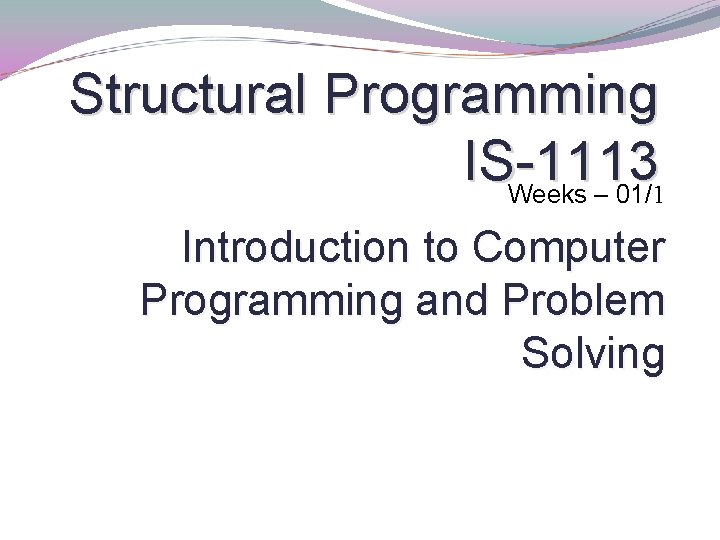 Structural Programming IS-1113

Weeks – 01/1

Introduction to Computer Programming and Problem Solving